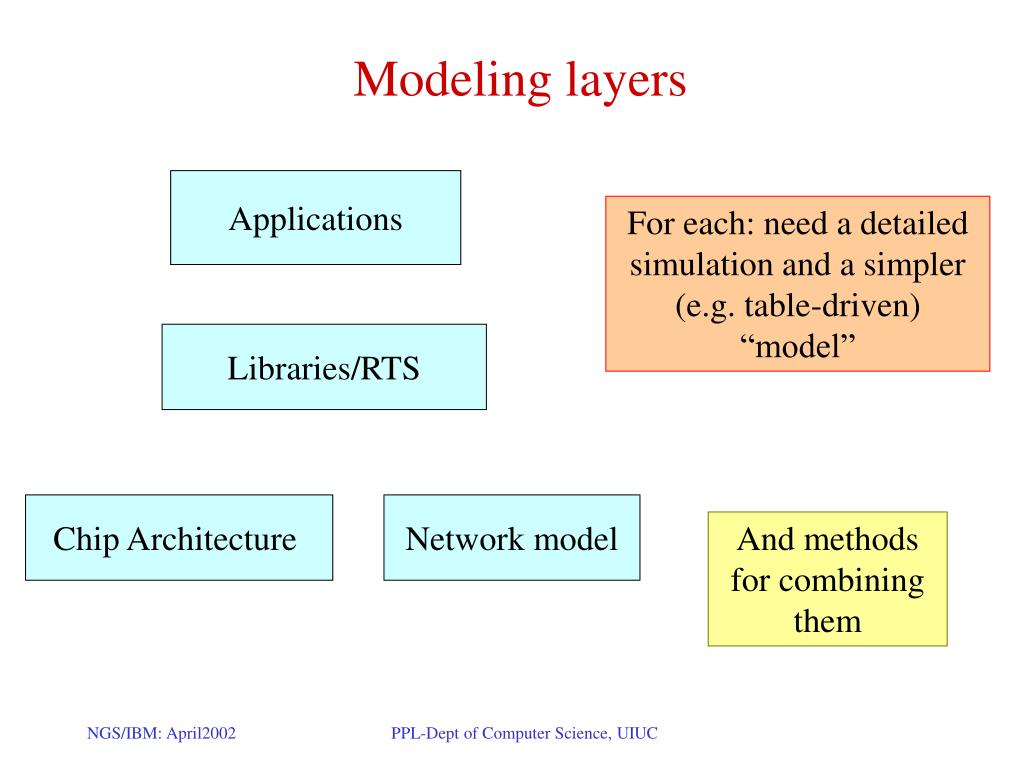 Modeling layers

Applications

For each: need a detailed simulation and a simpler (e.g. table-driven) “model”

Libraries/RTS

Chip Architecture

Network model

And methods for combining them

NGS/IBM: April2002

PPL-Dept of Computer Science, UIUC